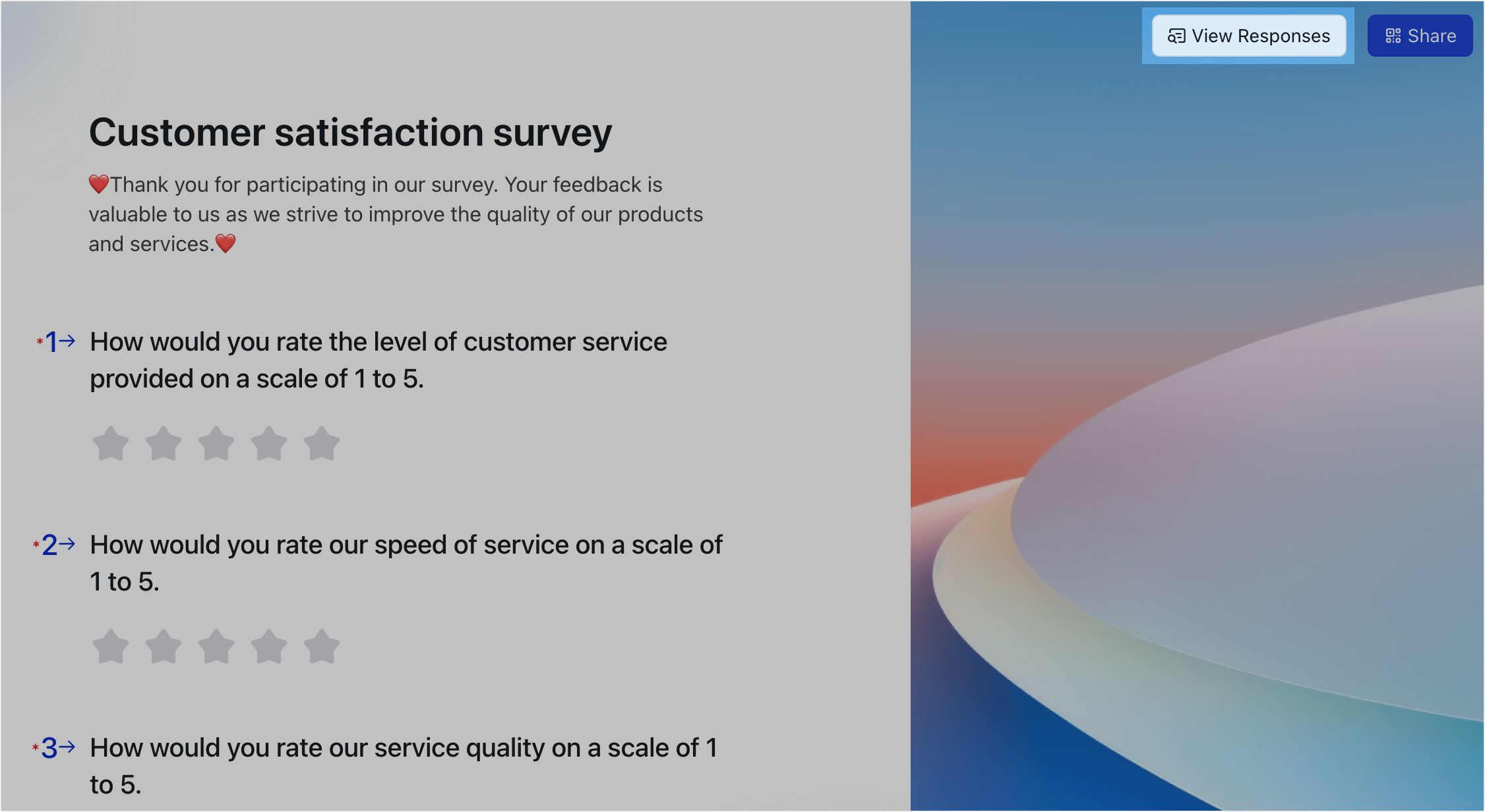 View Responses

Share

Customer satisfaction survey

❤️Thank you for participating in our survey. Your feedback is valuable to us as we strive to improve the quality of our products and services.❤️

*1→ How would you rate the level of customer service provided on a scale of 1 to 5.

*2→ How would you rate our speed of service on a scale of 1 to 5.

*3→ How would you rate our service quality on a scale of 1 to 5.